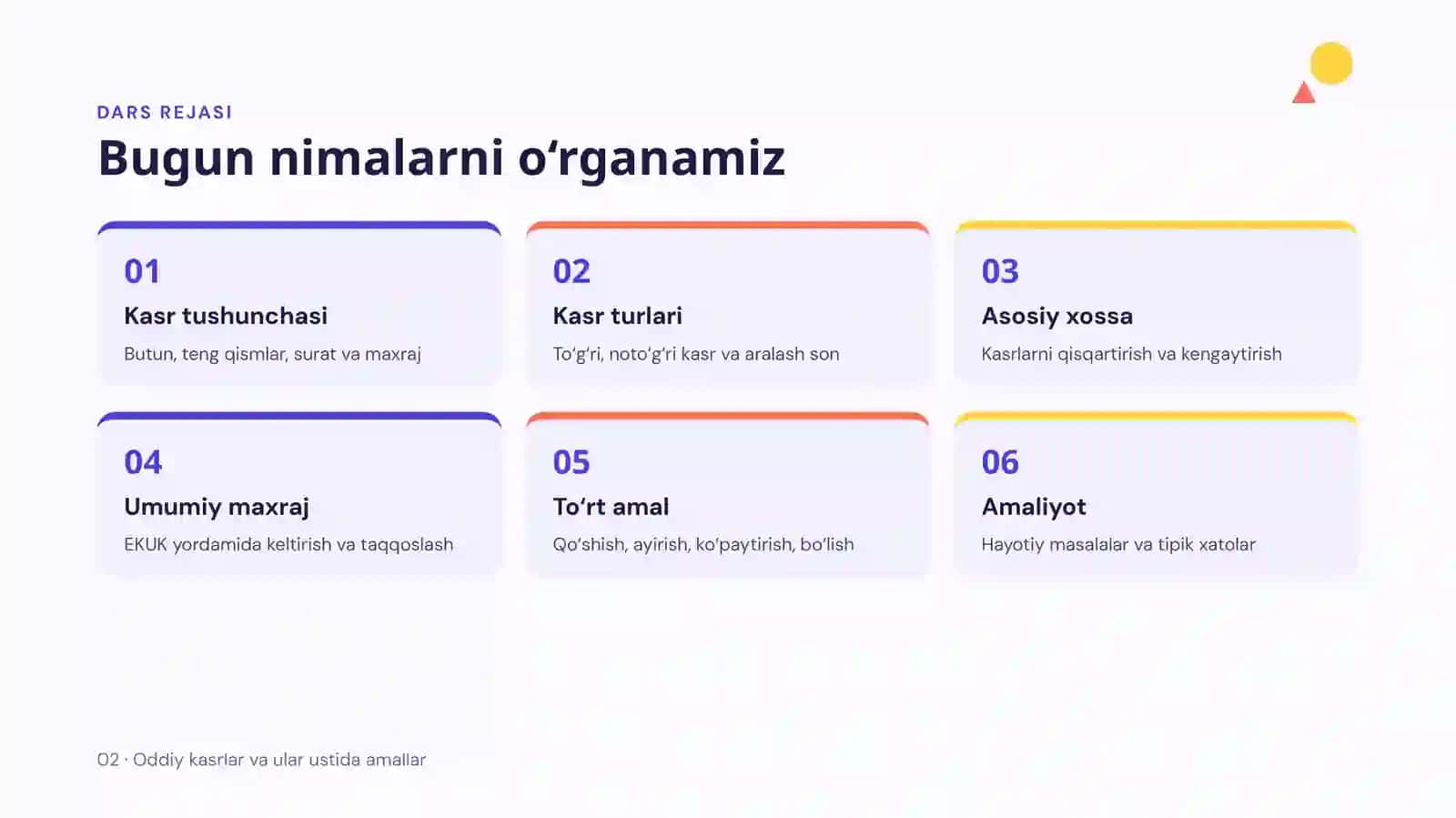 DARS REJASI

Bugun nimalarni o'rganamiz

01

Kasr tushunchasi

Butun, teng qismlar, surat va maxraj

02

Kasr turlari

To'g'ri, noto'g'ri kasr va aralash son

03

Asosiy xossa

Kasrlarni qisqartirish va kengaytirish

04

Umumiy maxraj

EKUK yordamida keltirish va taqqoslash

05

To'rt amal

Qo'shish, ayirish, ko'paytirish, bo'lish

06

Amaliyot

Hayotiy masalalar va tipik xatolar

02 · Oddiy kasrlar va ular ustida amallar